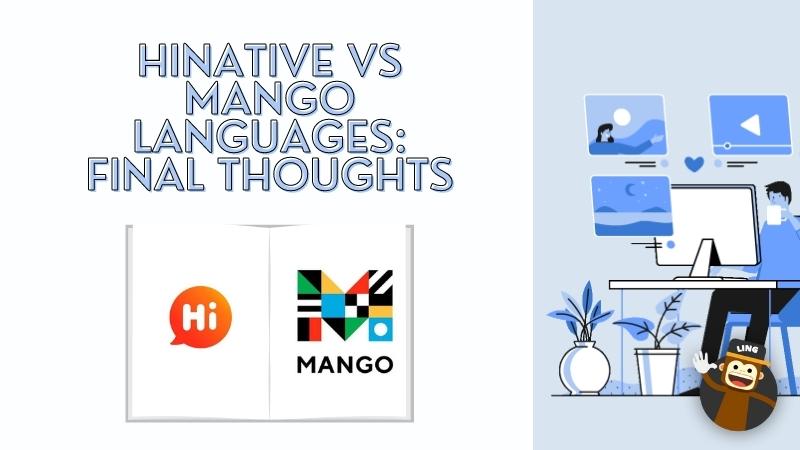 HINATIVE VS MANGO LANGUAGES: FINAL THOUGHTS

Hi

MANGO

LING